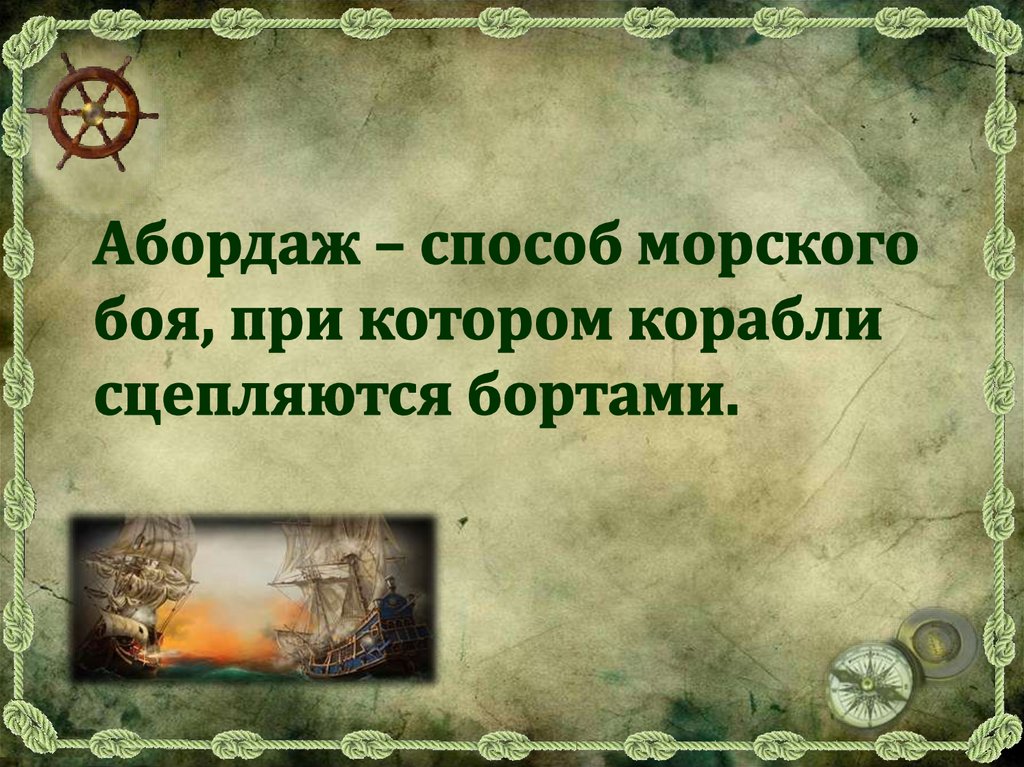 Абордаж – способ морского боя, при котором корабли сцепляются бортами.